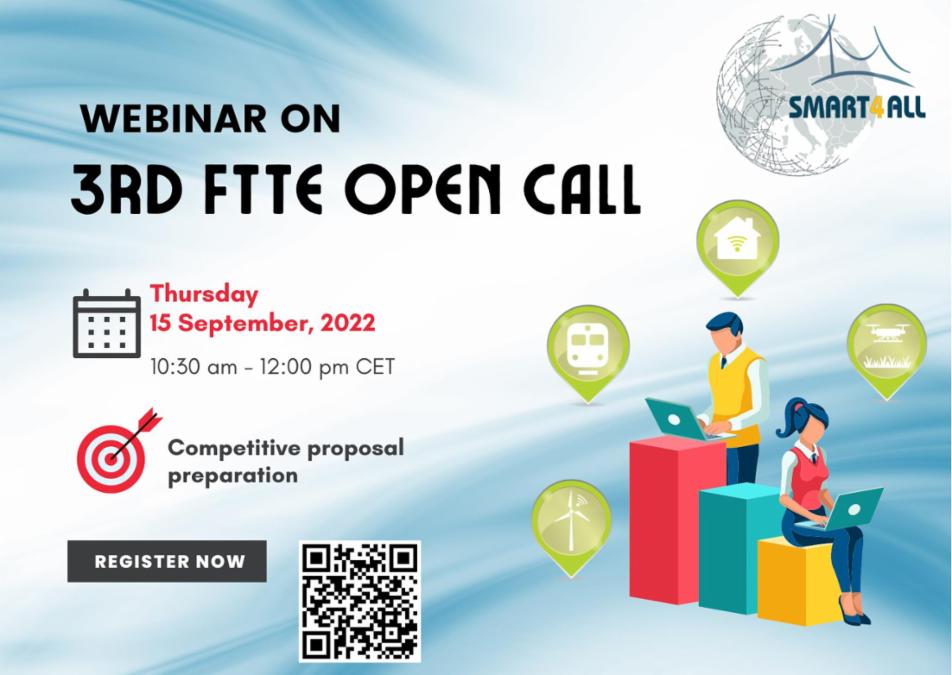 SMART4ALL

WEBINAR ON
3RD FTTE OPEN CALL

Thursday
15 September, 2022
10:30 am - 12:00 pm CET

Competitive proposal preparation

REGISTER NOW